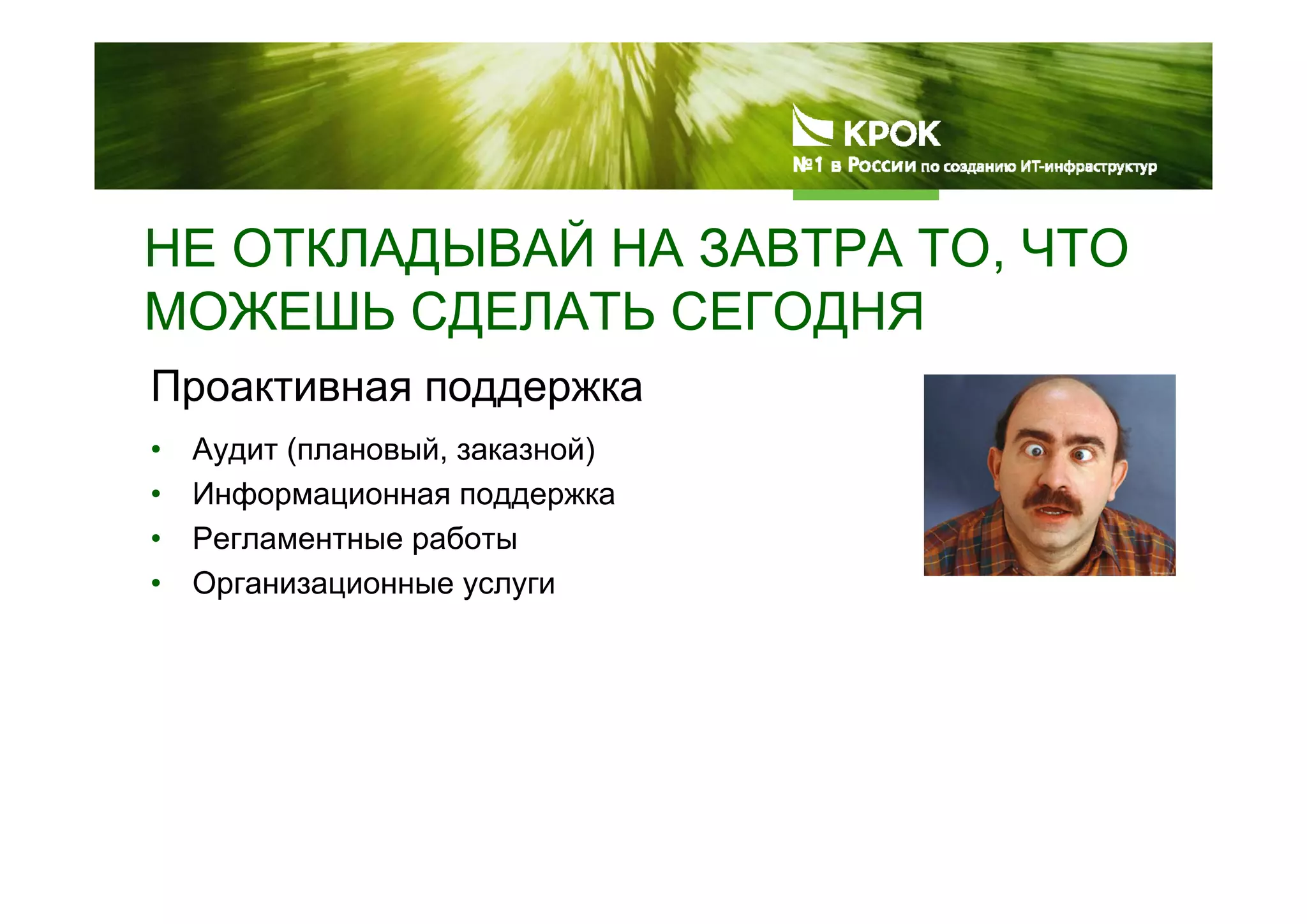 КРОК
№1 в России по созданию ИТ-инфраструктур

НЕ ОТКЛАДЫВАЙ НА ЗАВТРА ТО, ЧТО МОЖЕШЬ СДЕЛАТЬ СЕГОДНЯ

Проактивная поддержка

• Аудит (плановый, заказной)
• Информационная поддержка
• Регламентные работы
• Организационные услуги